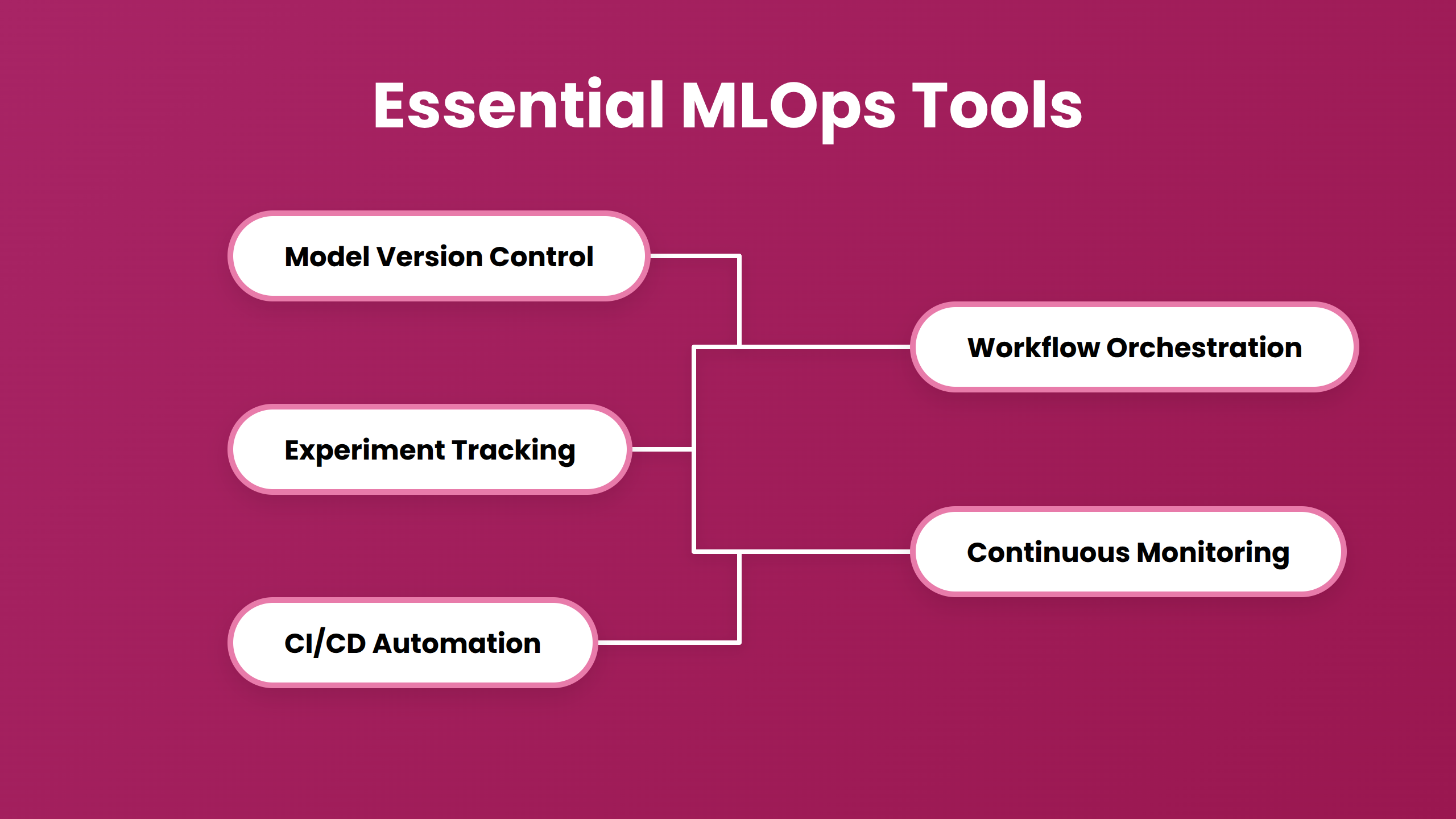 Essential MLOps Tools

Model Version Control

Experiment Tracking

CI/CD Automation

Workflow Orchestration

Continuous Monitoring